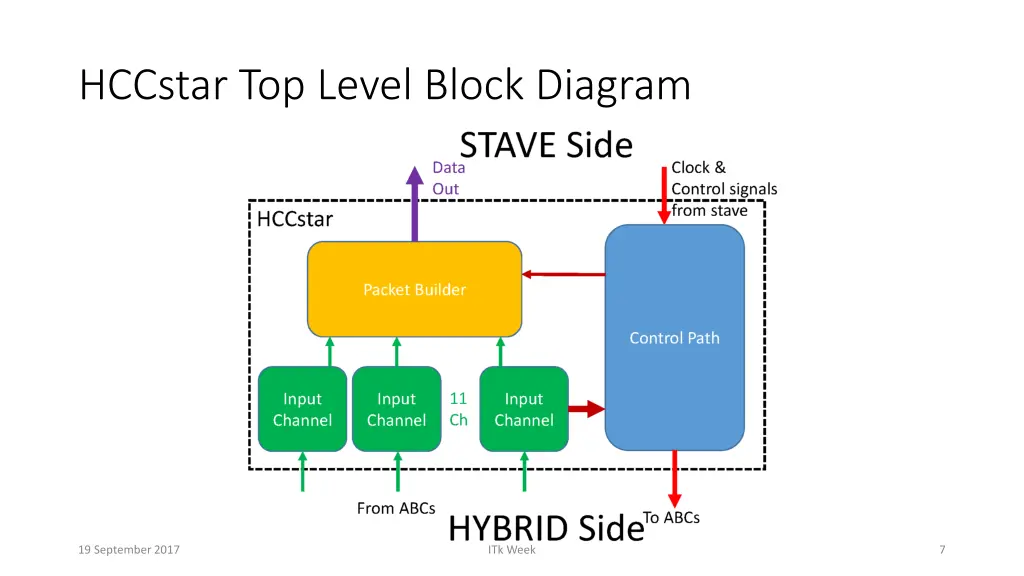 HCCstar Top Level Block Diagram

STAVE Side

Data Out

Clock & Control signals from stave

HCCstar

Packet Builder

Control Path

Input Channel

Input Channel

11 Ch

Input Channel

From ABCs

HYBRID Side

To ABCs

19 September 2017

ITk Week

7